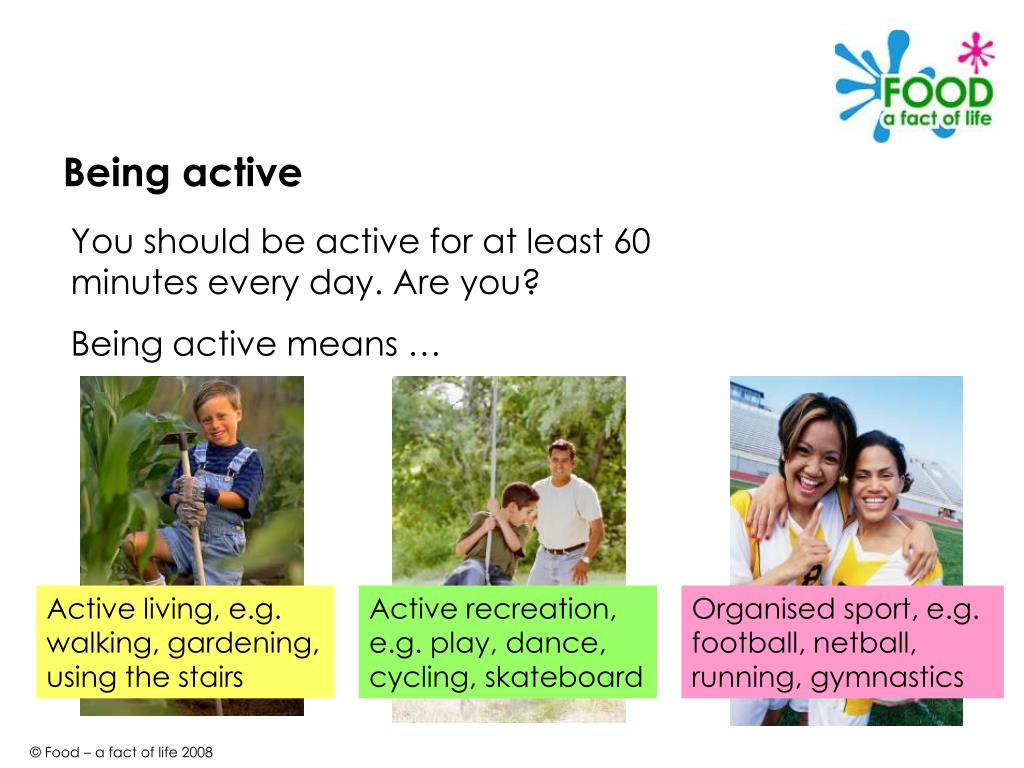 FOOD
a fact of life

Being active

You should be active for at least 60 minutes every day. Are you?

Being active means …

Active living, e.g. walking, gardening, using the stairs

Active recreation, e.g. play, dance, cycling, skateboard

Organised sport, e.g. football, netball, running, gymnastics

© Food – a fact of life 2008